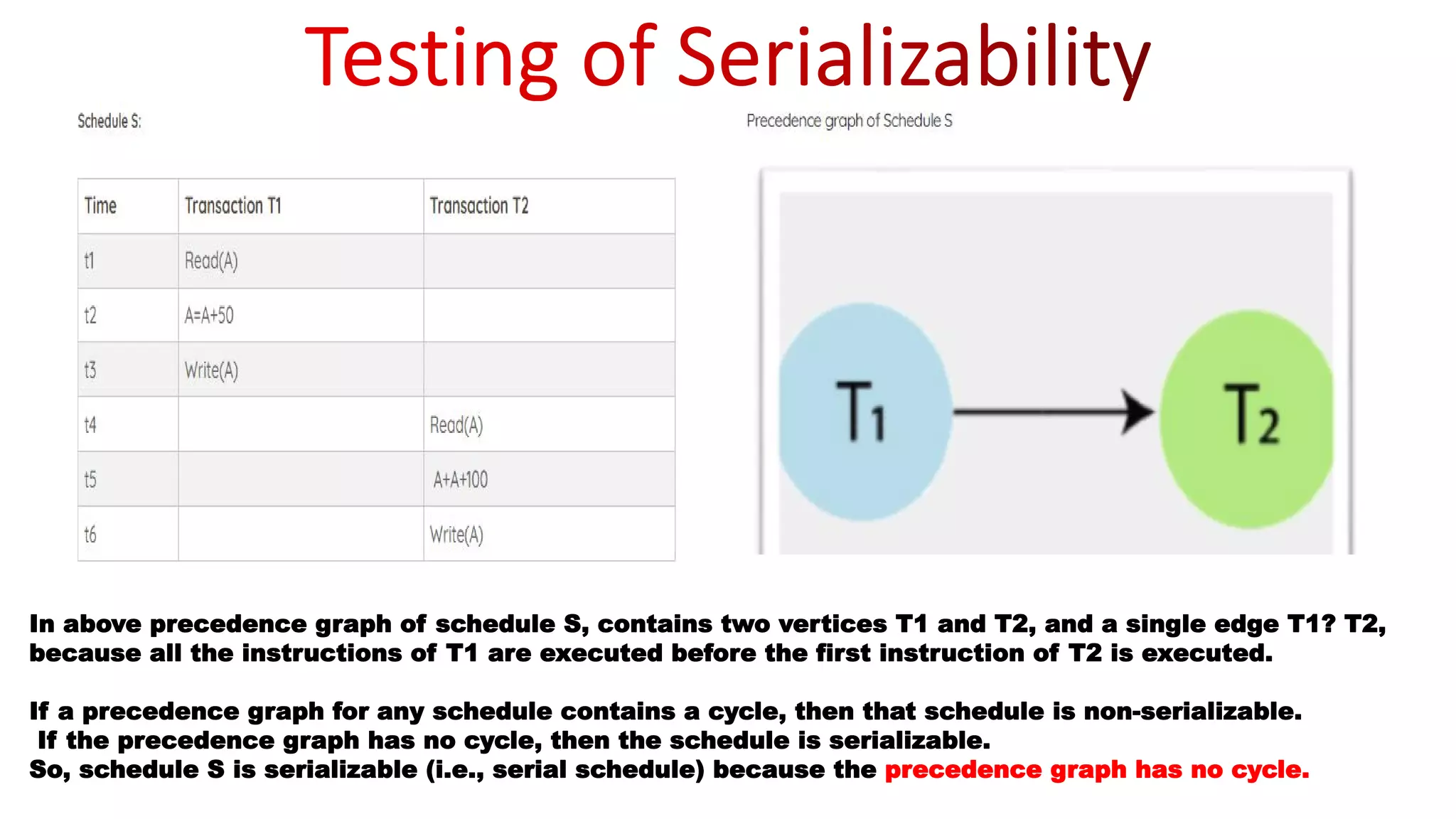 Testing of Serializability

Schedule S:

| Time | Transaction T1 | Transaction T2 |
|---|---|---|
| t1 | Read(A) | |
| t2 | A=A+50 | |
| t3 | Write(A) | |
| t4 | | Read(A) |
| t5 | | A+A+100 |
| t6 | | Write(A) |

Precedence graph of Schedule S

$T_1$

$T_2$

In above precedence graph of schedule S, contains two vertices T1 and T2, and a single edge T1? T2, because all the instructions of T1 are executed before the first instruction of T2 is executed.

If a precedence graph for any schedule contains a cycle, then that schedule is non-serializable.
If the precedence graph has no cycle, then the schedule is serializable.
So, schedule S is serializable (i.e., serial schedule) because the precedence graph has no cycle.